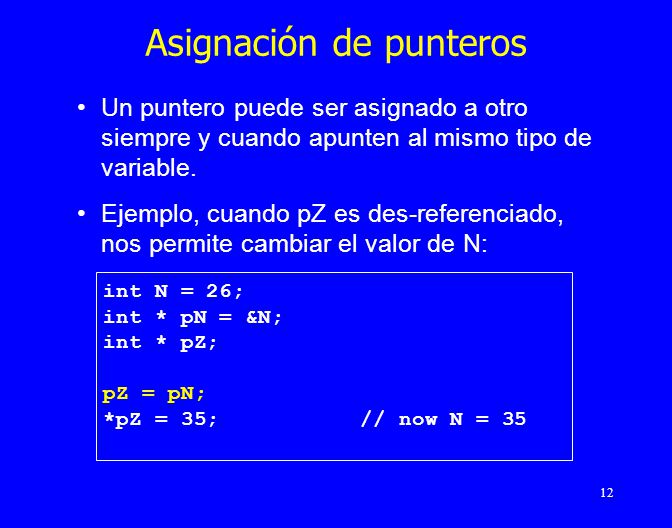 Asignación de punteros

• Un puntero puede ser asignado a otro siempre y cuando apunten al mismo tipo de variable.

• Ejemplo, cuando pZ es des-referenciado, nos permite cambiar el valor de N:

int N = 26;
int * pN = &N;
int * pZ;

pZ = pN;
*pZ = 35;            // now N = 35

12